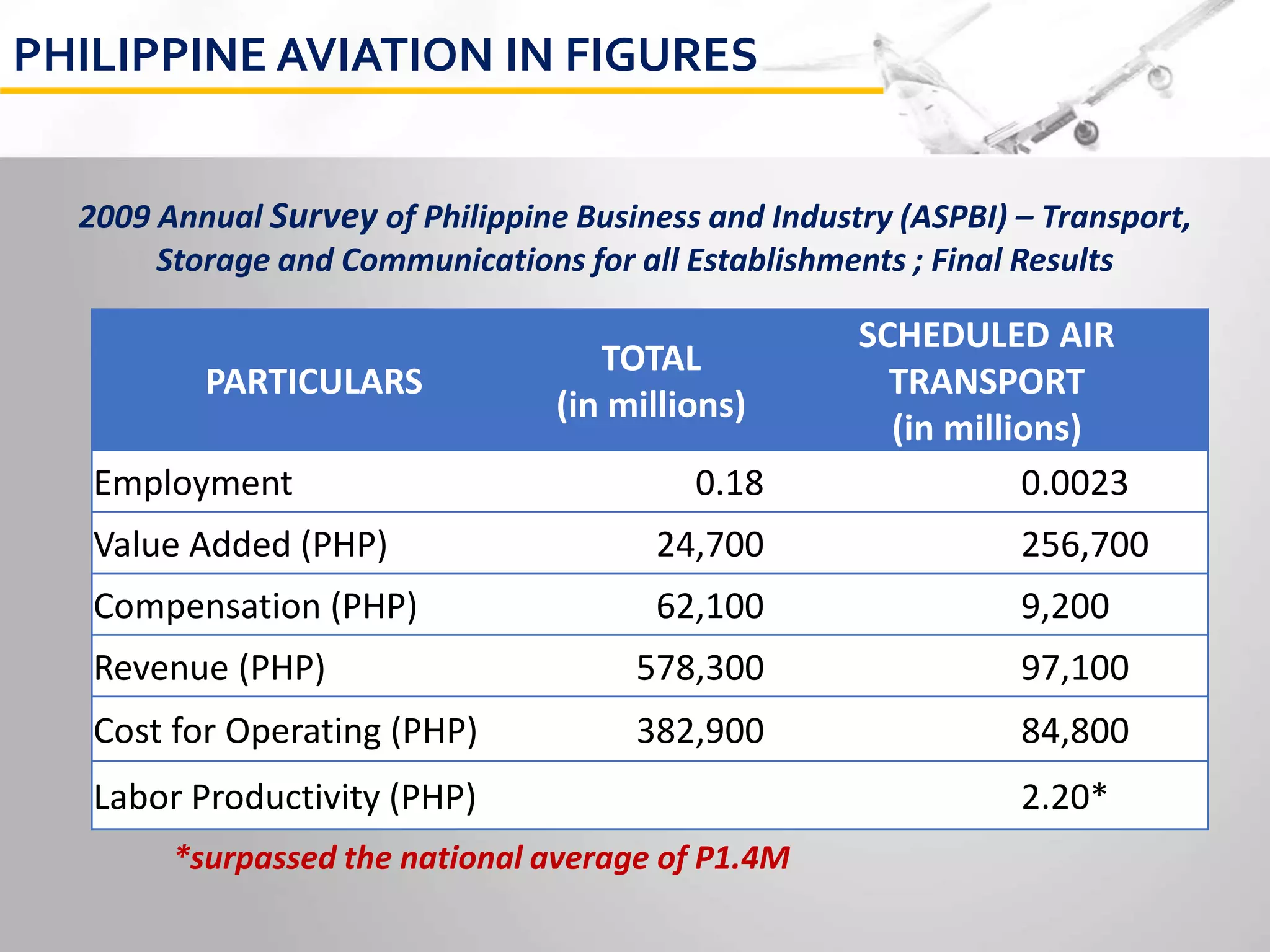 PHILIPPINE AVIATION IN FIGURES

2009 Annual Survey of Philippine Business and Industry (ASPBI) – Transport, Storage and Communications for all Establishments ; Final Results

| PARTICULARS | TOTAL (in millions) | SCHEDULED AIR TRANSPORT (in millions) |
|---|---|---|
| Employment | 0.18 | 0.0023 |
| Value Added (PHP) | 24,700 | 256,700 |
| Compensation (PHP) | 62,100 | 9,200 |
| Revenue (PHP) | 578,300 | 97,100 |
| Cost for Operating (PHP) | 382,900 | 84,800 |
| Labor Productivity (PHP) | | 2.20* |

*surpassed the national average of P1.4M